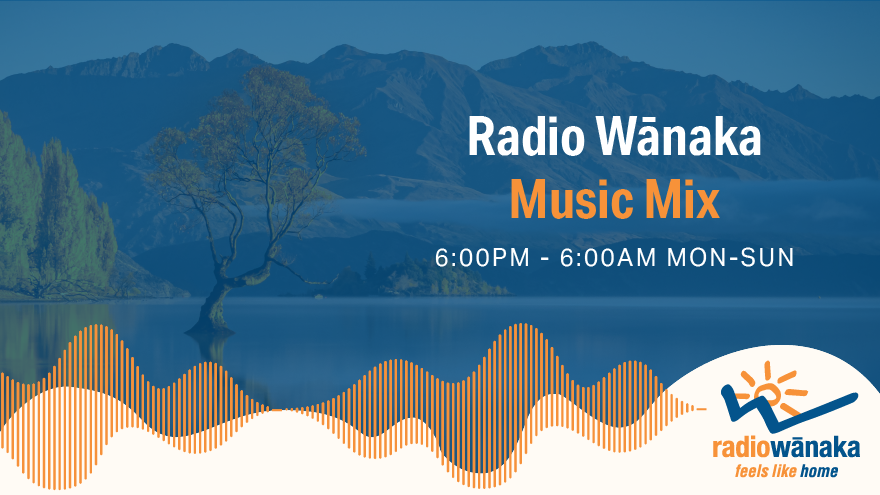 Radio Wānaka
Music Mix

6:00PM - 6:00AM MON-SUN

radiowānaka
feels like home